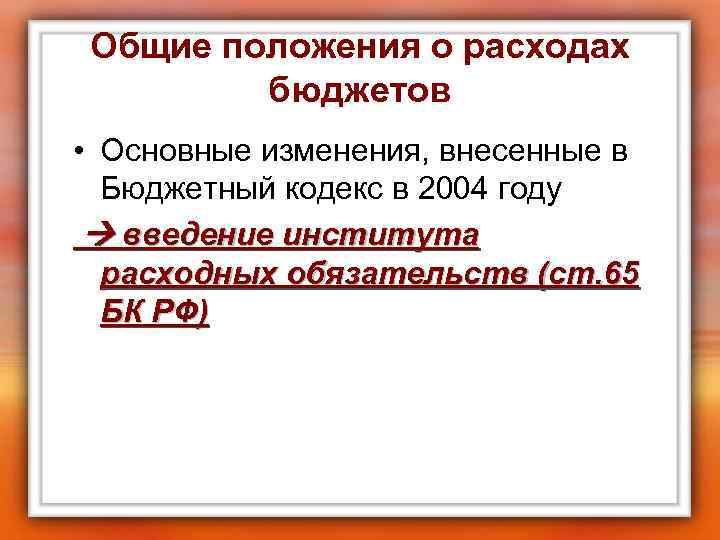 Общие положения о расходах бюджетов

• Основные изменения, внесенные в Бюджетный кодекс в 2004 году

→ введение института расходных обязательств (ст.65 БК РФ)